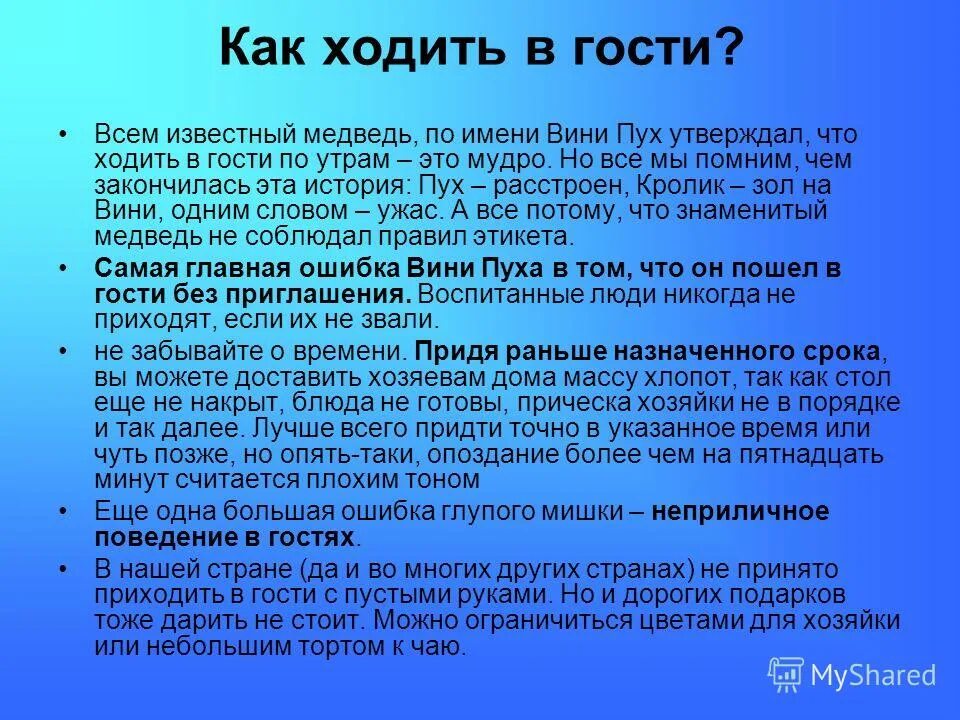 Как ходить в гости?

• Всем известный медведь, по имени Вини Пух утверждал, что ходить в гости по утрам – это мудро. Но все мы помним, чем закончилась эта история: Пух – расстроен, Кролик – зол на Вини, одним словом – ужас. А все потому, что знаменитый медведь не соблюдал правил этикета.

• Самая главная ошибка Вини Пуха в том, что он пошел в гости без приглашения. Воспитанные люди никогда не приходят, если их не звали.

• не забывайте о времени. Придя раньше назначенного срока, вы можете доставить хозяевам дома массу хлопот, так как стол еще не накрыт, блюда не готовы, прическа хозяйки не в порядке и так далее. Лучше всего придти точно в указанное время или чуть позже, но опять-таки, опоздание более чем на пятнадцать минут считается плохим тоном

• Еще одна большая ошибка глупого мишки – неприличное поведение в гостях.

• В нашей стране (да и во многих других странах) не принято приходить в гости с пустыми руками. Но и дорогих подарков тоже дарить не стоит. Можно ограничиться цветами для хозяйки или небольшим тортом к чаю.

MyShared